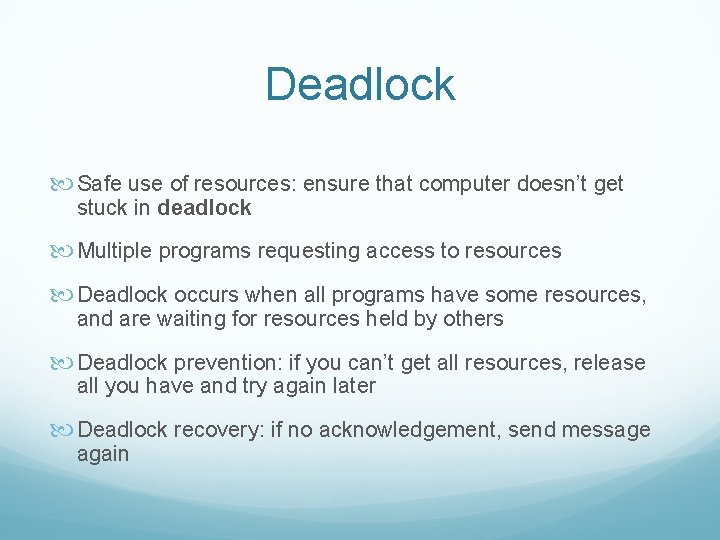 Deadlock

Safe use of resources: ensure that computer doesn’t get stuck in deadlock

Multiple programs requesting access to resources

Deadlock occurs when all programs have some resources, and are waiting for resources held by others

Deadlock prevention: if you can’t get all resources, release all you have and try again later

Deadlock recovery: if no acknowledgement, send message again